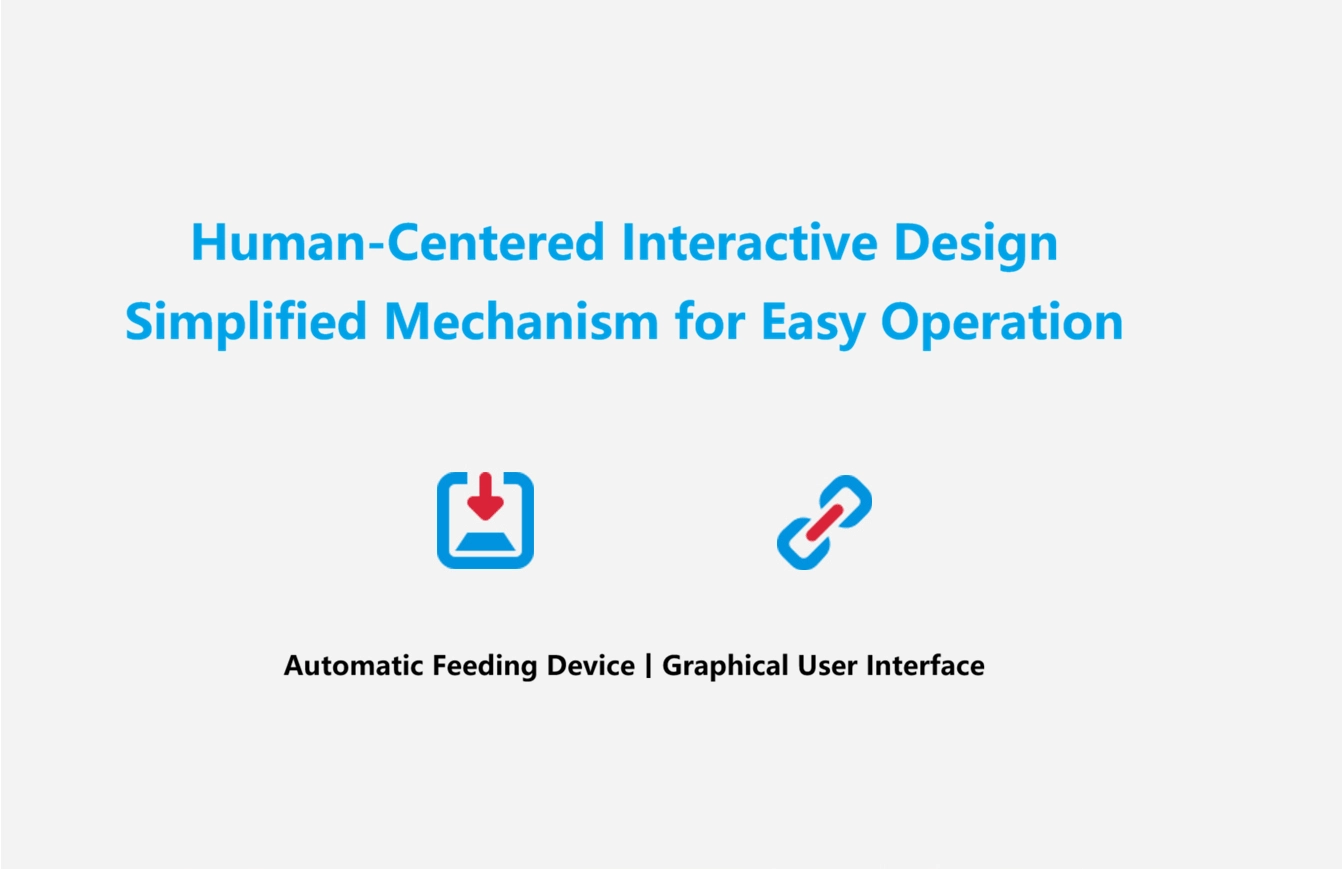 Human-Centered Interactive Design
Simplified Mechanism for Easy Operation

Automatic Feeding Device | Graphical User Interface